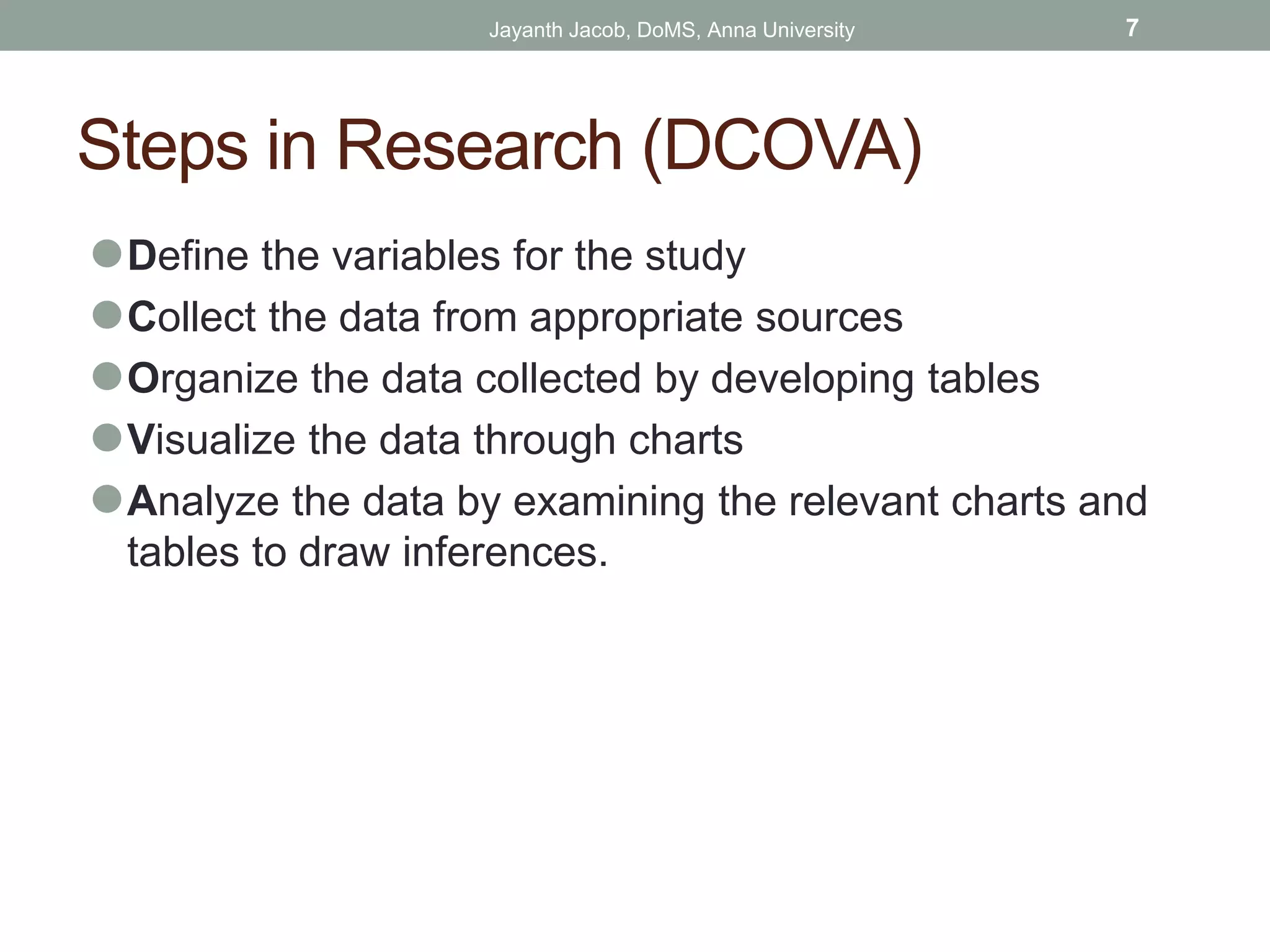 Jayanth Jacob, DoMS, Anna University 7

Steps in Research (DCOVA)

- Define the variables for the study
- Collect the data from appropriate sources
- Organize the data collected by developing tables
- Visualize the data through charts
- Analyze the data by examining the relevant charts and tables to draw inferences.